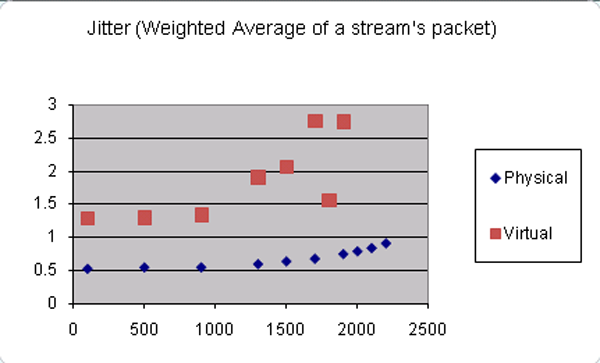 Jitter (Weighted Average of a stream's packet)

3
2.5
2
1.5
1
0.5
0

0
500
1000
1500
2000
2500

Physical
Virtual